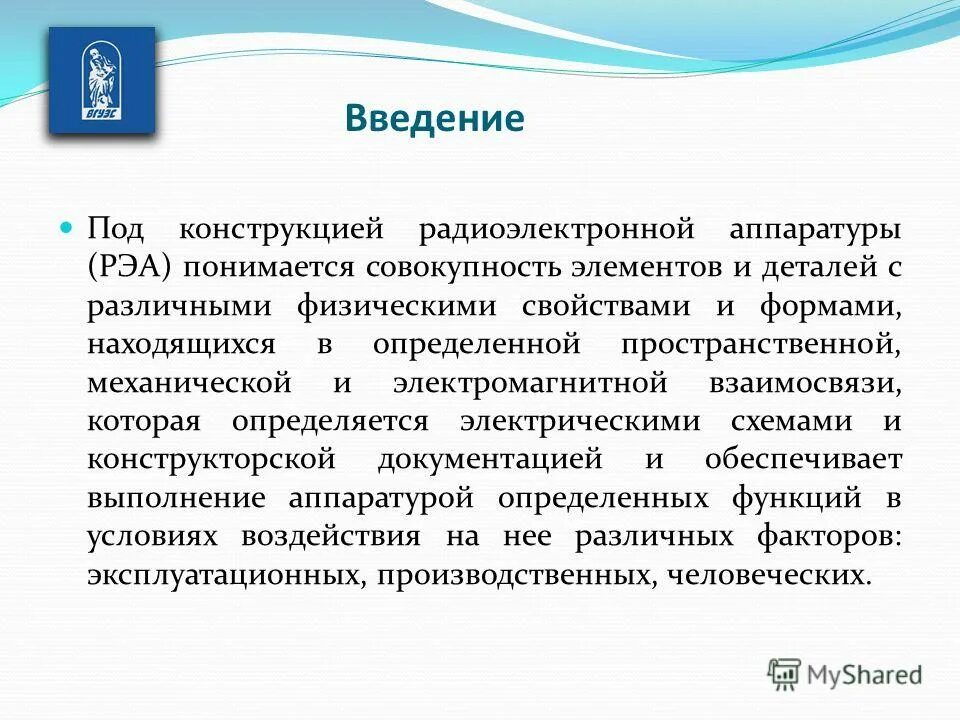 ВГУЭС

Введение

Под конструкцией радиоэлектронной аппаратуры (РЭА) понимается совокупность элементов и деталей с различными физическими свойствами и формами, находящихся в определенной пространственной, механической и электромагнитной взаимосвязи, которая определяется электрическими схемами и конструкторской документацией и обеспечивает выполнение аппаратурой определенных функций в условиях воздействия на нее различных факторов: эксплуатационных, производственных, человеческих.

MyShared